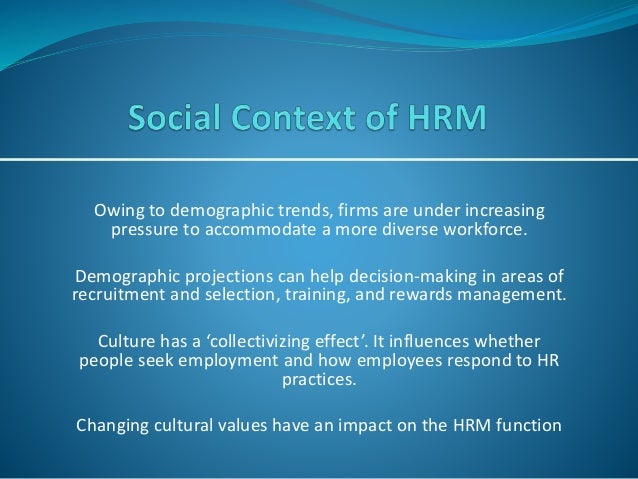 Social Context of HRM

Owing to demographic trends, firms are under increasing pressure to accommodate a more diverse workforce.

Demographic projections can help decision-making in areas of recruitment and selection, training, and rewards management.

Culture has a ‘collectivizing effect’. It influences whether people seek employment and how employees respond to HR practices.

Changing cultural values have an impact on the HRM function